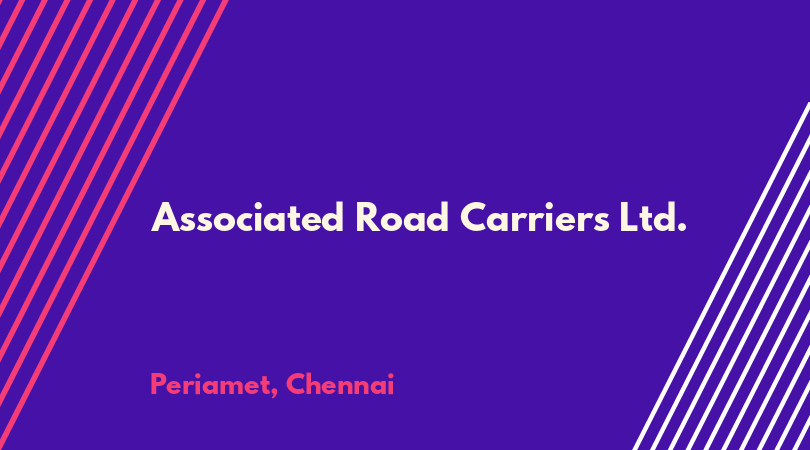 Associated Road Carriers Ltd.

Periamet, Chennai